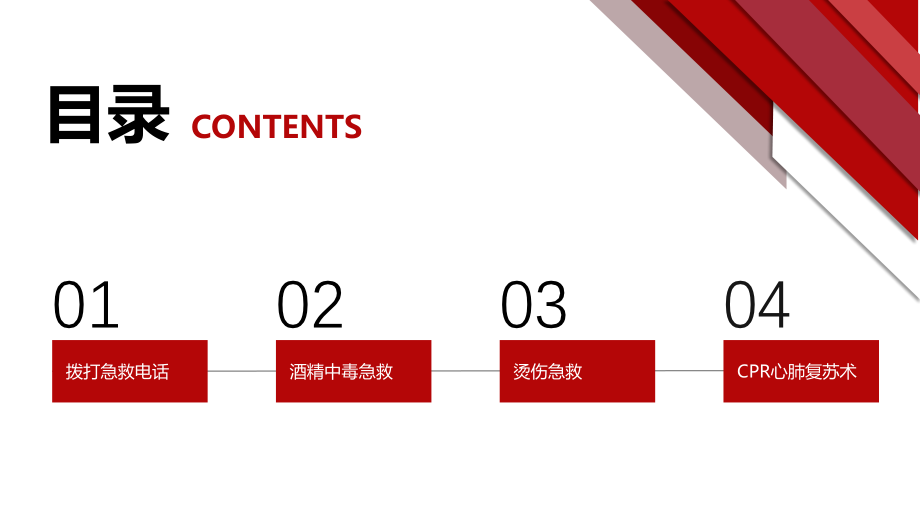 目录 CONTENTS

01
拨打急救电话

02
酒精中毒急救

03
烫伤急救

04
CPR心肺复苏术